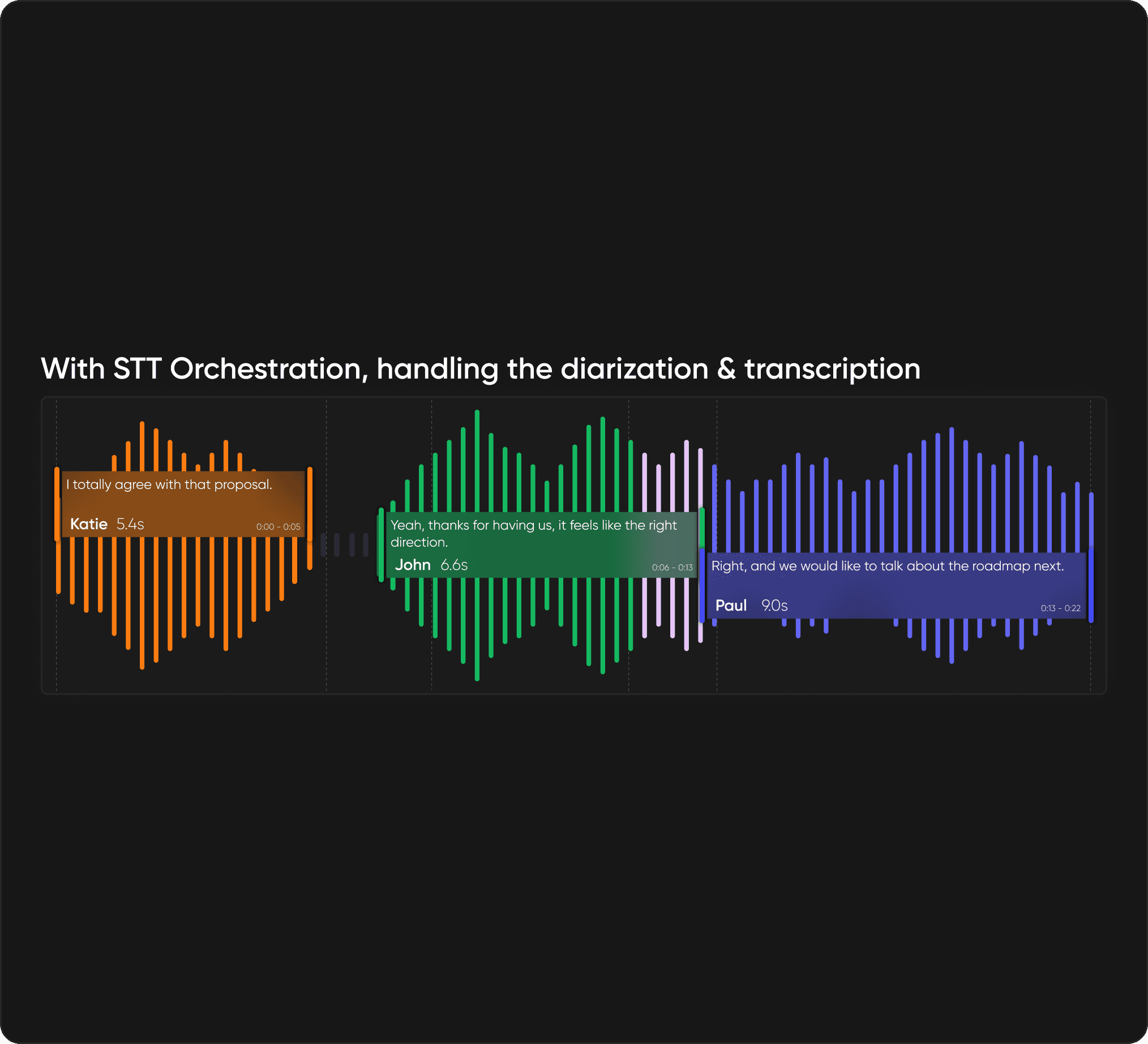 With STT Orchestration, handling the diarization & transcription

I totally agree with that proposal.

Katie 5.4s 0:00 - 0:05

Yeah, thanks for having us, it feels like the right direction.

John 6.6s 0:06 - 0:13

Right, and we would like to talk about the roadmap next.

Paul 9.0s 0:13 - 0:22